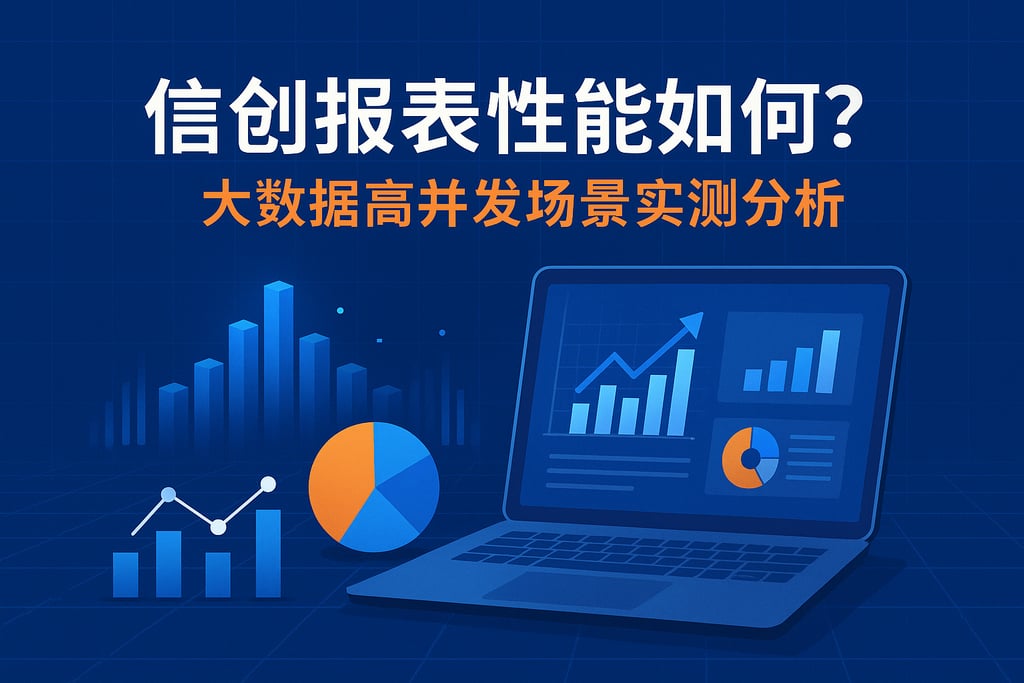 信创报表性能如何?
大数据高并发场景实测分析